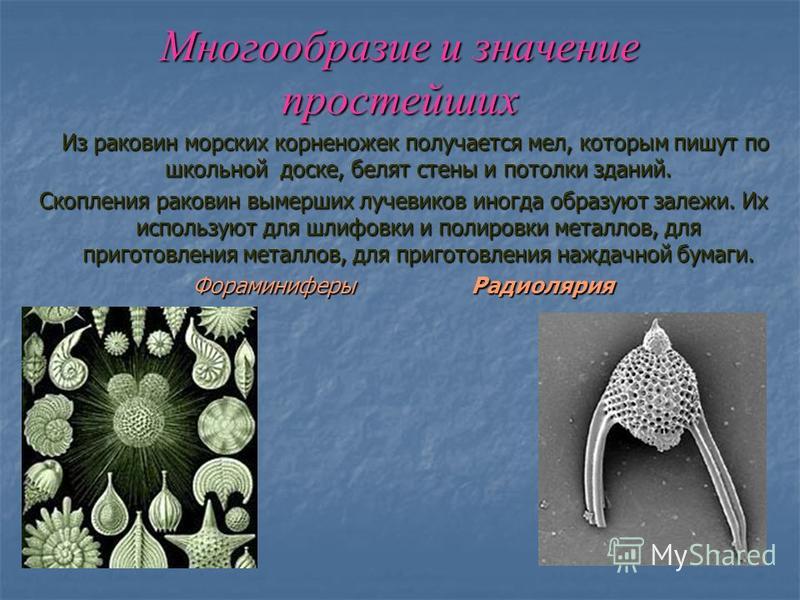 Многообразие и значение простейших

Из раковин морских корненожек получается мел, которым пишут по школьной доске, белят стены и потолки зданий.

Скопления раковин вымерших лучевиков иногда образуют залежи. Их используют для шлифовки и полировки металлов, для приготовления металлов, для приготовления наждачной бумаги.

Фораминиферы Радиолярия

MyShared